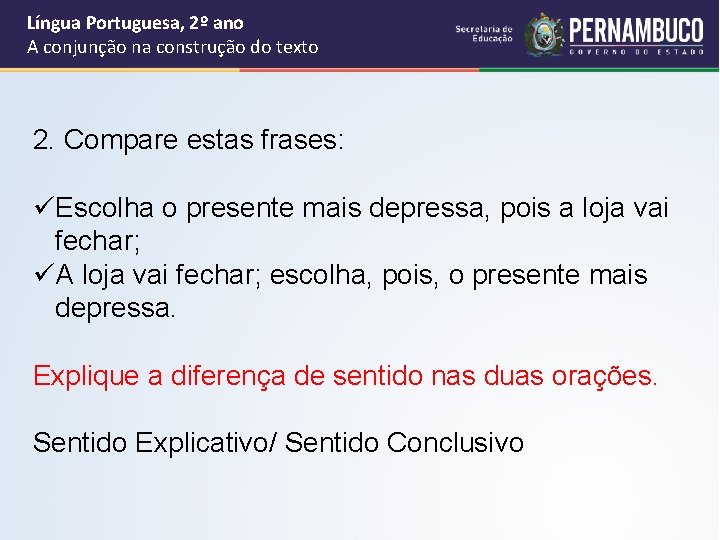 Língua Portuguesa, 2º ano
A conjunção na construção do texto

Secretaria de Educação
PERNAMBUCO
GOVERNO DO ESTADO

2. Compare estas frases:

✓Escolha o presente mais depressa, pois a loja vai fechar;
✓A loja vai fechar; escolha, pois, o presente mais depressa.

Explique a diferença de sentido nas duas orações.

Sentido Explicativo/ Sentido Conclusivo